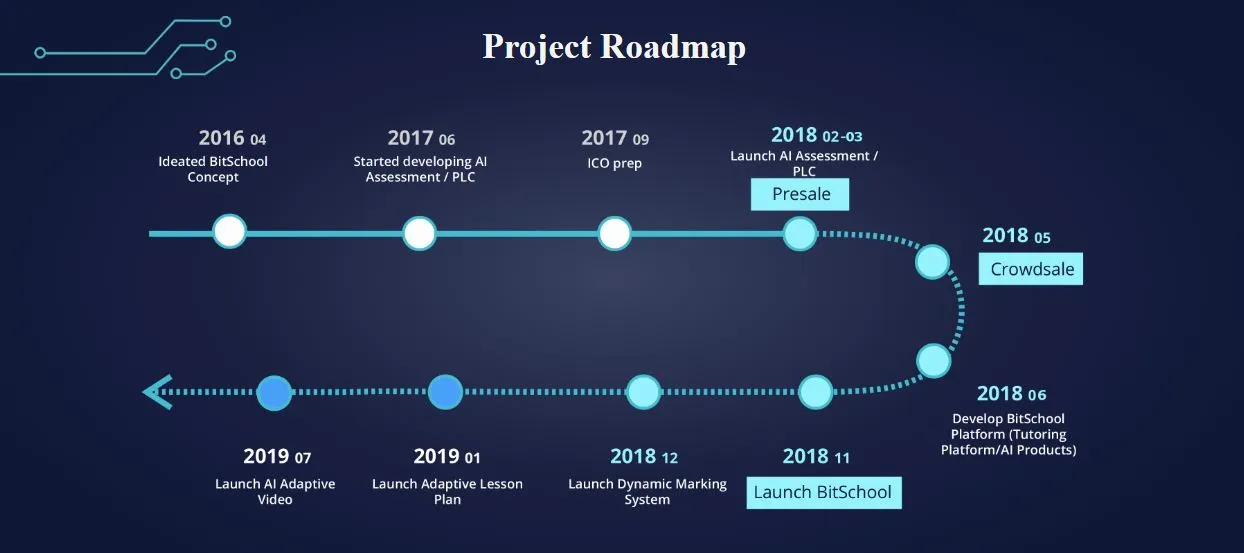 Project Roadmap

2016 04
Ideated BitSchool Concept

2017 06
Started developing AI Assessment / PLC

2017 09
ICO prep

2018 02-03
Launch AI Assessment / PLC
Presale

2018 05
Crowdsale

2018 06
Develop BitSchool Platform (Tutoring Platform/AI Products)

2018 11
Launch BitSchool

2018 12
Launch Dynamic Marking System

2019 01
Launch Adaptive Lesson Plan

2019 07
Launch AI Adaptive Video